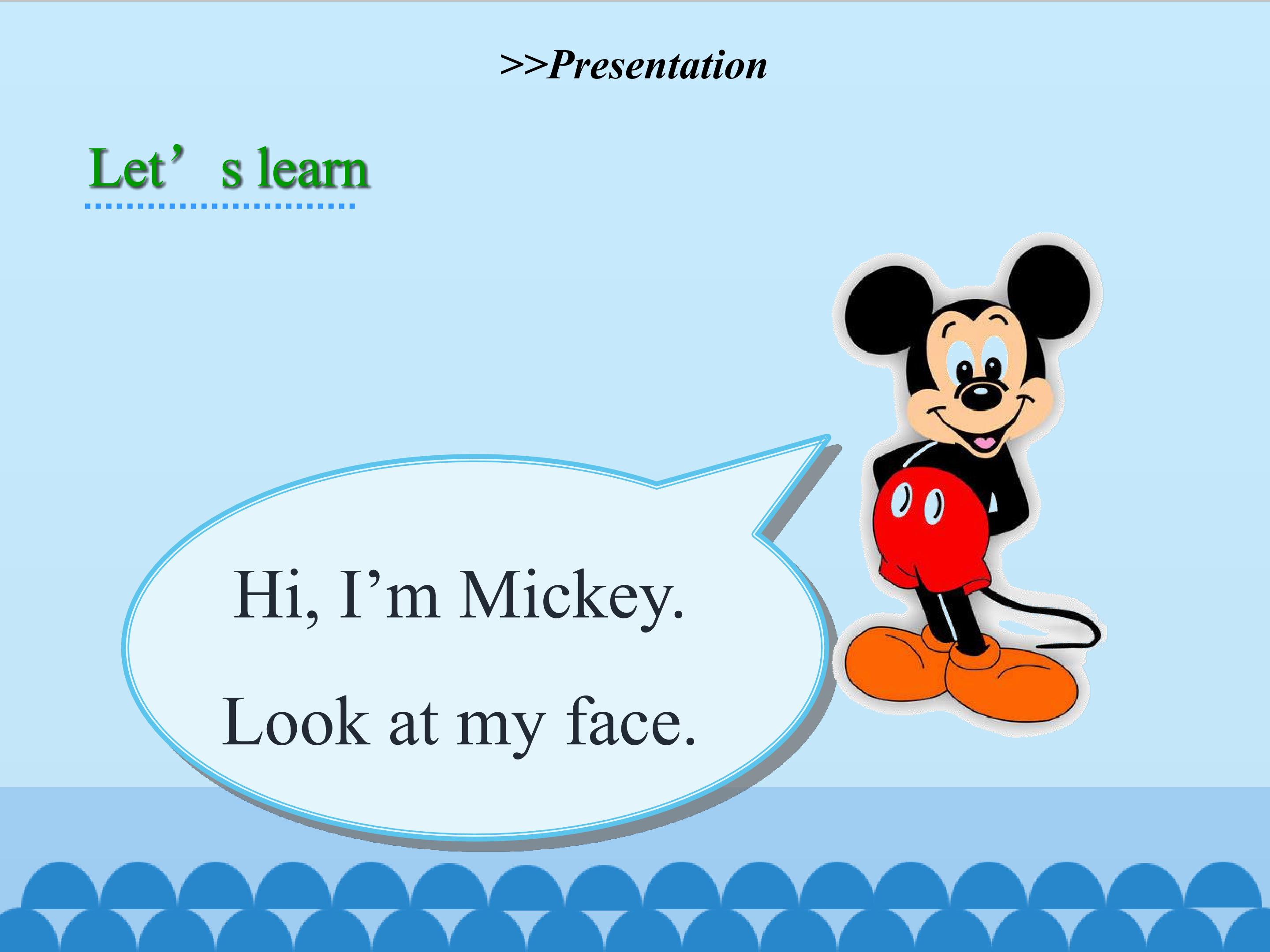 >>Presentation

Let’s learn

Hi, I’m Mickey.

Look at my face.